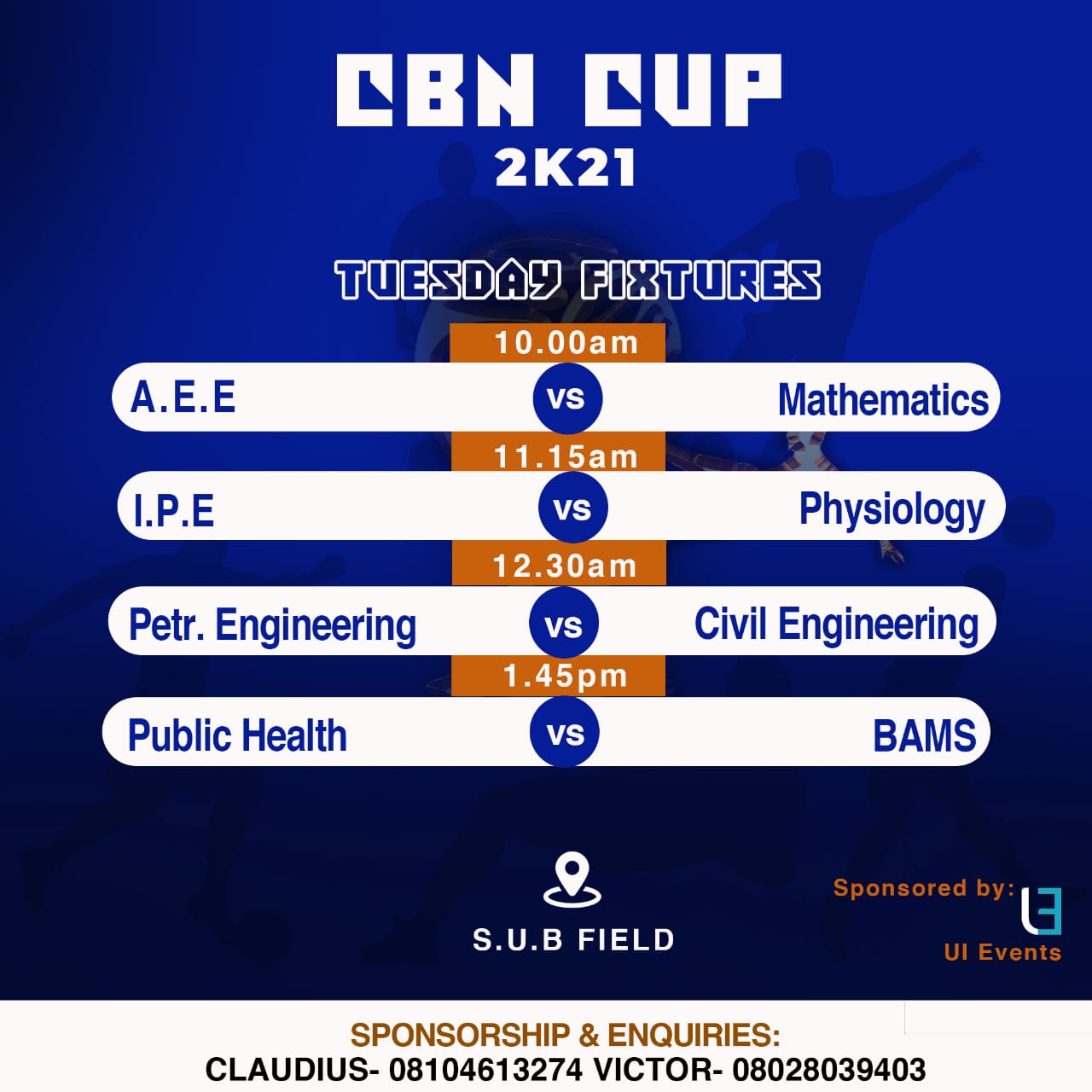 CBN CUP
2K21

TUESDAY FIXTURES

10.00am
A.E.E vs Mathematics

11.15am
I.P.E vs Physiology

12.30am
Petr. Engineering vs Civil Engineering

1.45pm
Public Health vs BAMS

S.U.B FIELD

Sponsored by:
UI Events

SPONSORSHIP & ENQUIRIES:
CLAUDIUS- 08104613274 VICTOR- 08028039403